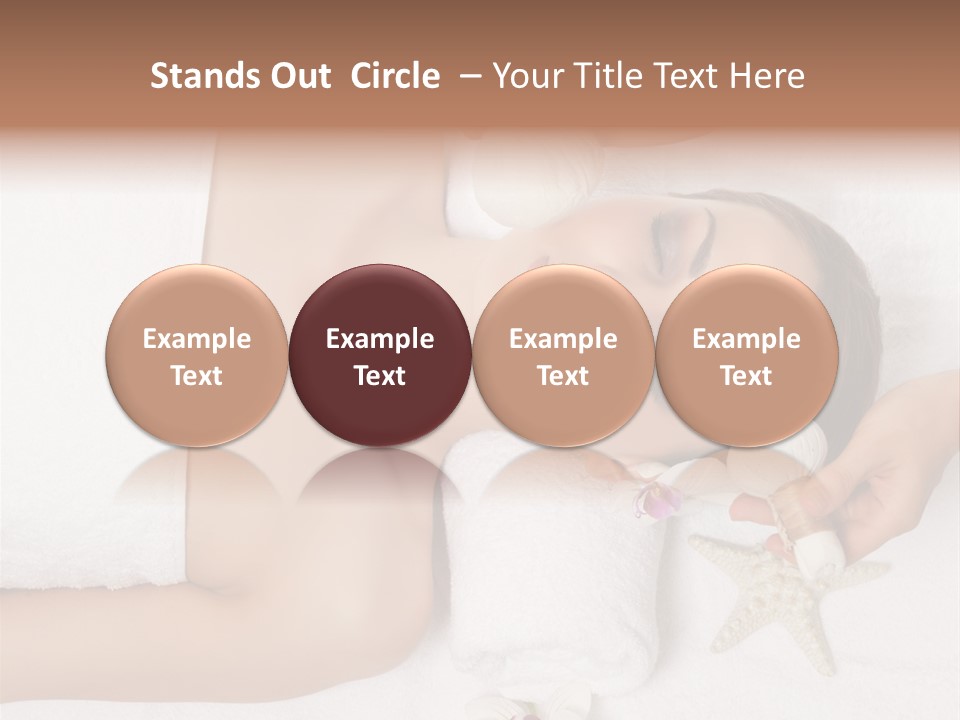 Stands Out Circle – Your Title Text Here

Example Text

Example Text

Example Text

Example Text